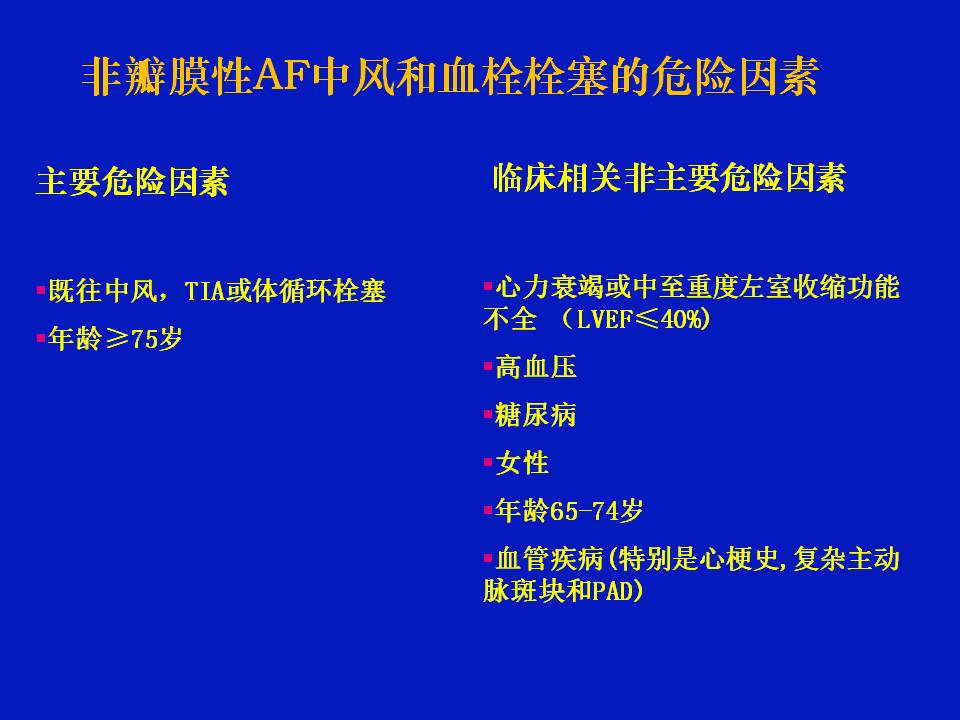 非瓣膜性AF中风和血栓栓塞的危险因素

主要危险因素

▪既往中风，TIA或体循环栓塞

▪年龄≥75岁

临床相关非主要危险因素

▪心力衰竭或中至重度左室收缩功能不全 （LVEF≤40%）

▪高血压

▪糖尿病

▪女性

▪年龄65-74岁

▪血管疾病(特别是心梗史,复杂主动脉斑块和PAD)